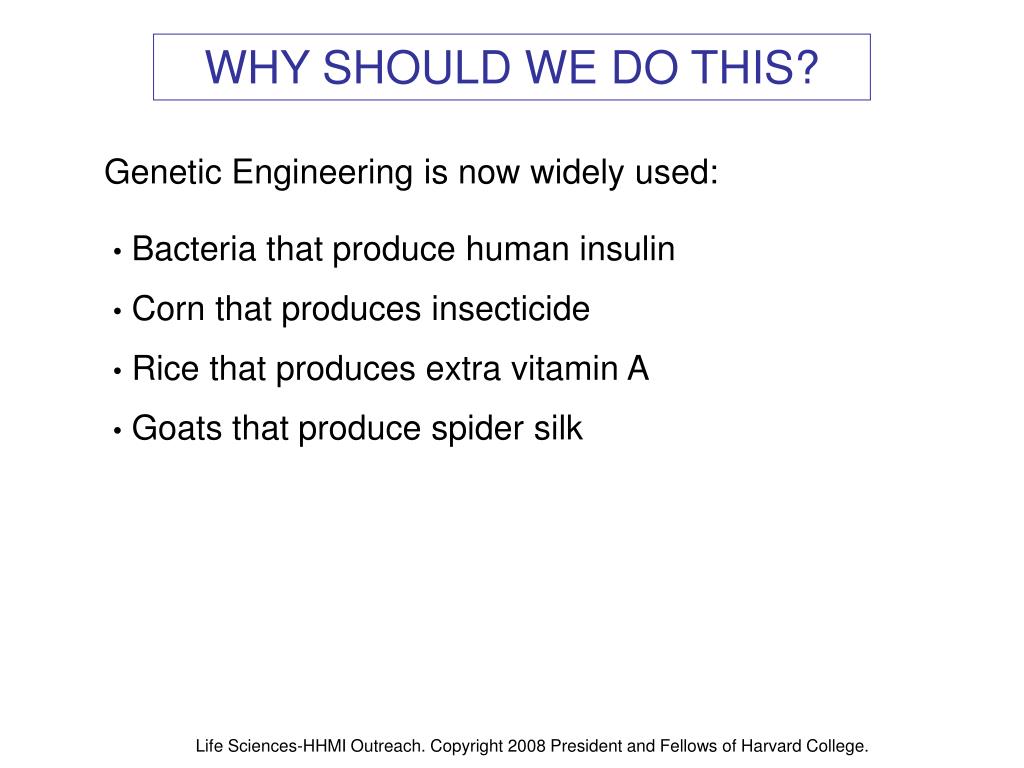 WHY SHOULD WE DO THIS?

Genetic Engineering is now widely used:

• Bacteria that produce human insulin
• Corn that produces insecticide
• Rice that produces extra vitamin A
• Goats that produce spider silk

Life Sciences-HHMI Outreach. Copyright 2008 President and Fellows of Harvard College.